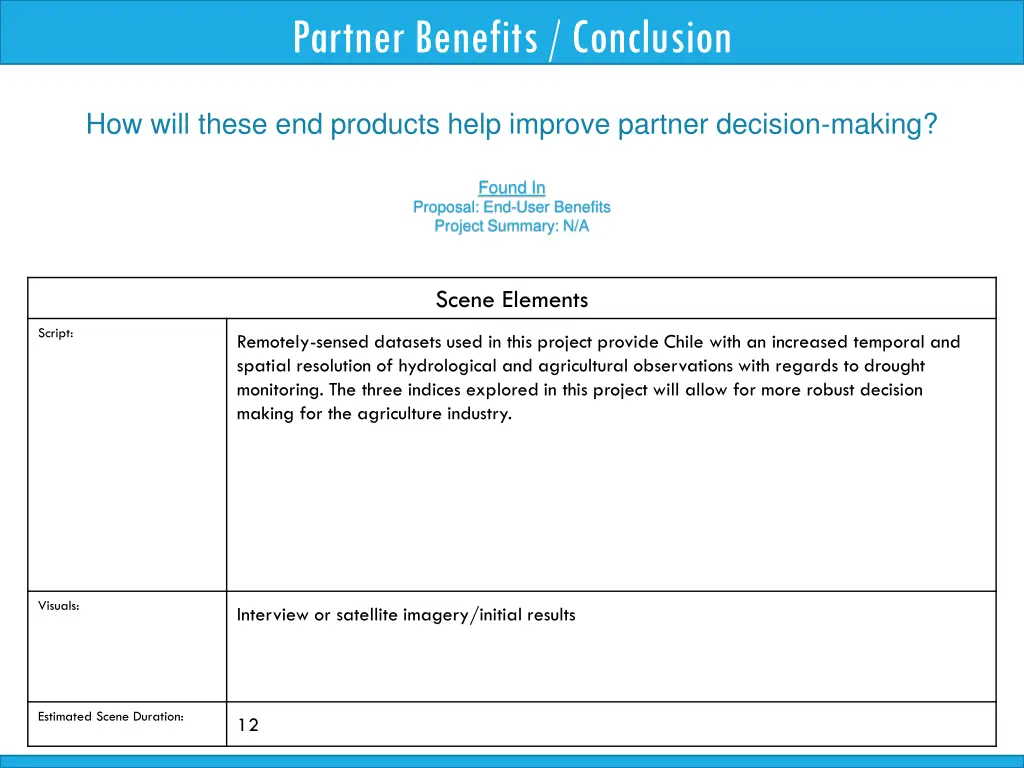 Partner Benefits / Conclusion

How will these end products help improve partner decision-making?

Found In
Proposal: End-User Benefits
Project Summary: N/A

| Scene Elements | |
|---|---|
| Script: | Remotely-sensed datasets used in this project provide Chile with an increased temporal and spatial resolution of hydrological and agricultural observations with regards to drought monitoring. The three indices explored in this project will allow for more robust decision making for the agriculture industry. |
| Visuals: | Interview or satellite imagery/initial results |
| Estimated Scene Duration: | 12 |